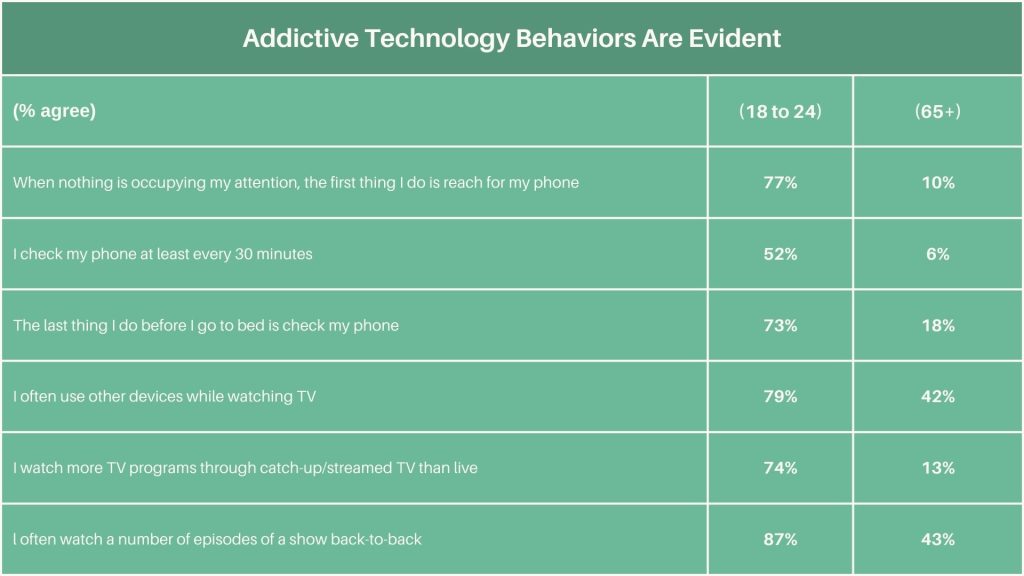 Addictive Technology Behaviors Are Evident

| (% agree) | (18 to 24) | (65+) |
|---|---|---|
| When nothing is occupying my attention, the first thing I do is reach for my phone | 77% | 10% |
| I check my phone at least every 30 minutes | 52% | 6% |
| The last thing I do before I go to bed is check my phone | 73% | 18% |
| I often use other devices while watching TV | 79% | 42% |
| I watch more TV programs through catch-up/streamed TV than live | 74% | 13% |
| I often watch a number of episodes of a show back-to-back | 87% | 43% |